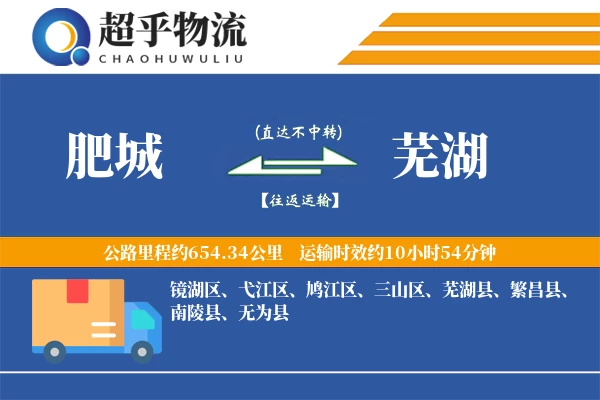 超乎物流
CHAOHUWULIU

肥城

(直达不中转)

【往返运输】

芜湖

公路里程约654.34公里　运输时效约10小时54分钟

镜湖区、弋江区、鸠江区、三山区、芜湖县、繁昌县、南陵县、无为县